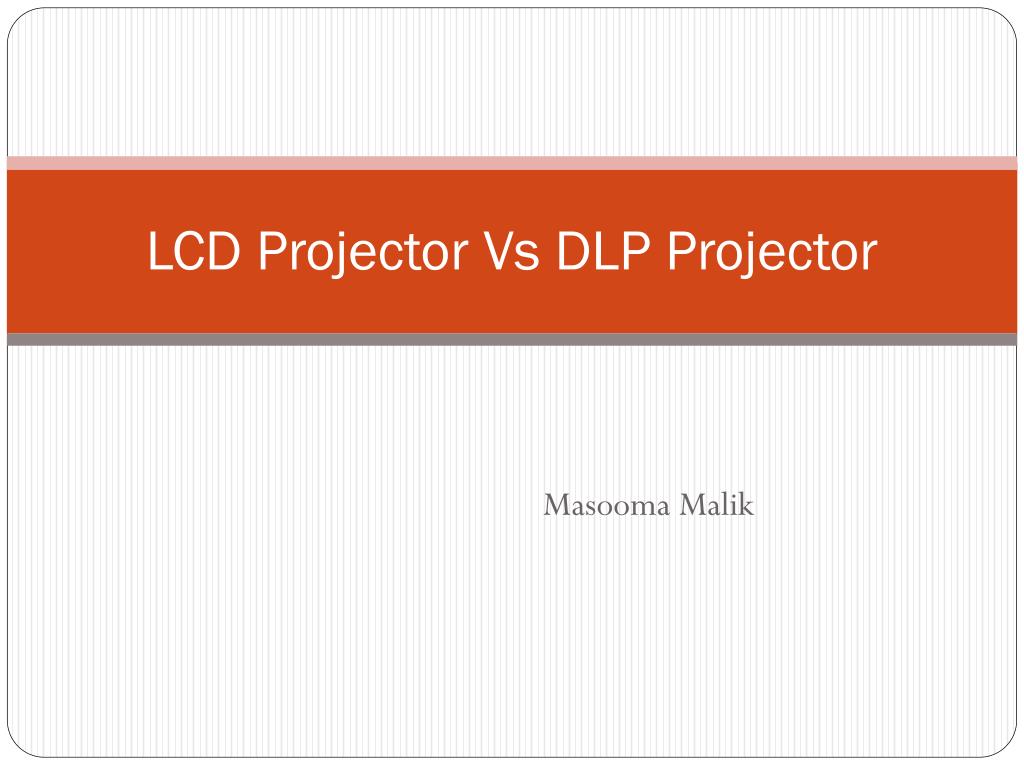 LCD Projector Vs DLP Projector

Masooma Malik